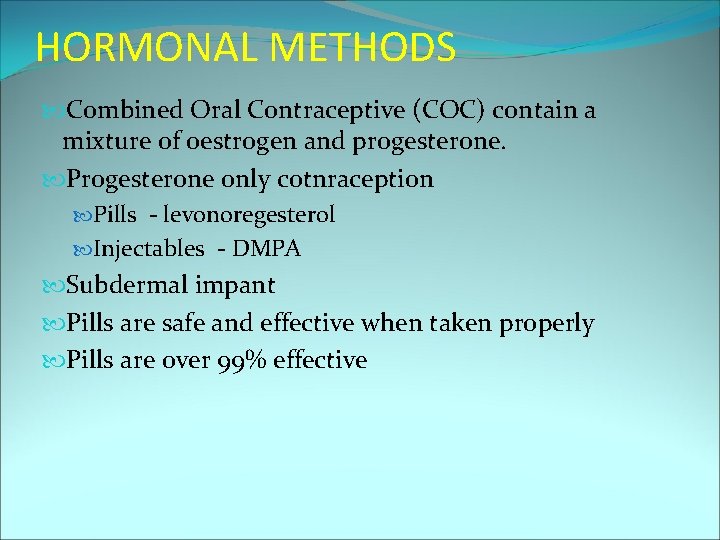 HORMONAL METHODS

Combined Oral Contraceptive (COC) contain a mixture of oestrogen and progesterone.

Progesterone only cotnraception

Pills - levonoregesterol

Injectables - DMPA

Subdermal impant

Pills are safe and effective when taken properly

Pills are over 99% effective